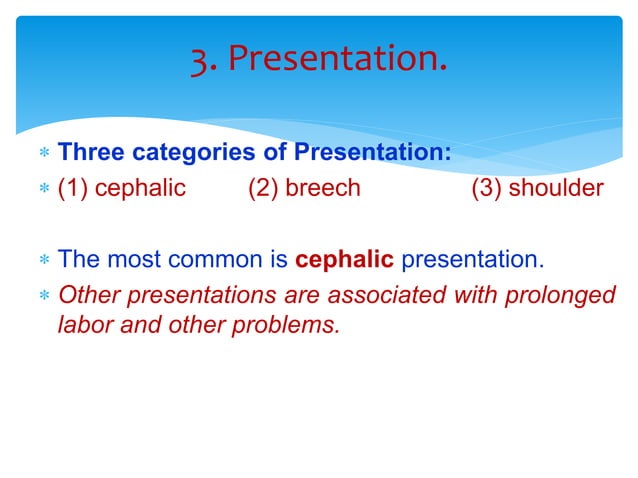 3. Presentation.

* Three categories of Presentation:
* (1) cephalic (2) breech (3) shoulder

* The most common is cephalic presentation.
* Other presentations are associated with prolonged labor and other problems.